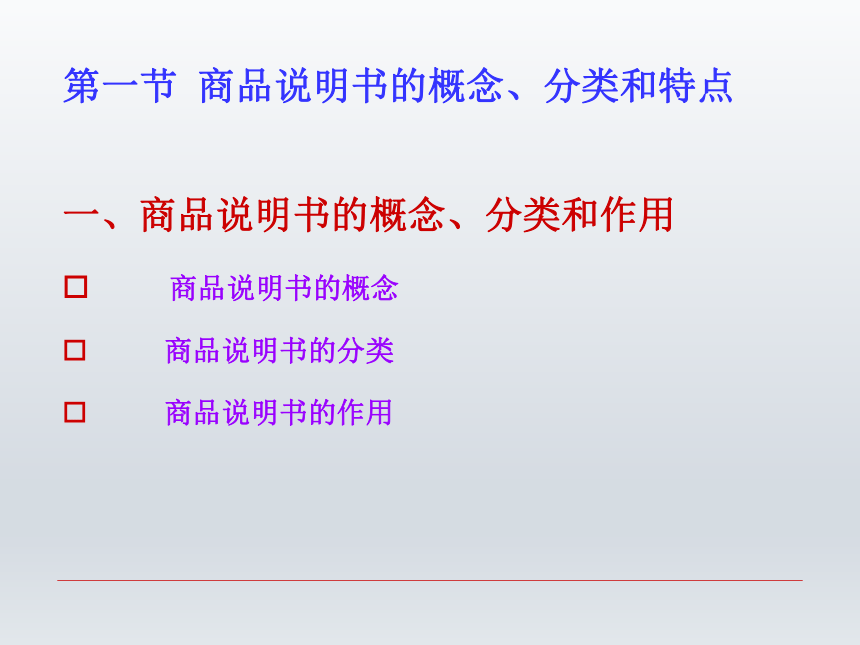 第一节 商品说明书的概念、分类和特点

一、商品说明书的概念、分类和作用

□ 商品说明书的概念

□ 商品说明书的分类

□ 商品说明书的作用